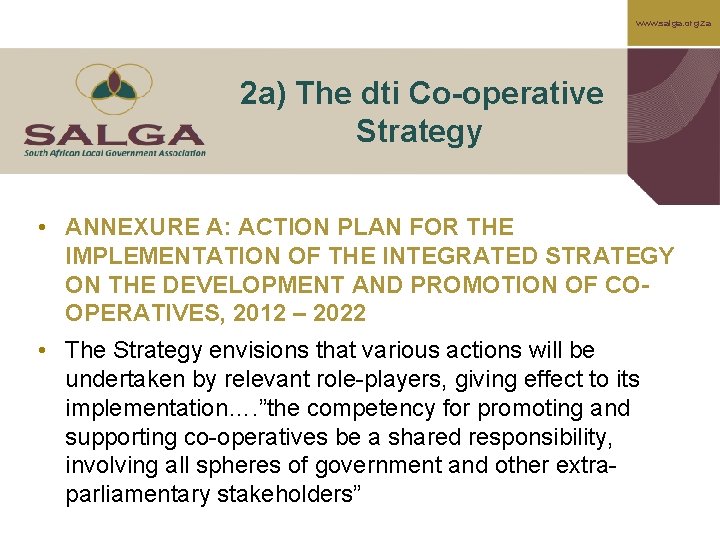 www.salga.org.za

SALGA
South African Local Government Association

2a) The dti Co-operative Strategy

• ANNEXURE A: ACTION PLAN FOR THE IMPLEMENTATION OF THE INTEGRATED STRATEGY ON THE DEVELOPMENT AND PROMOTION OF CO-OPERATIVES, 2012 – 2022

• The Strategy envisions that various actions will be undertaken by relevant role-players, giving effect to its implementation….”the competency for promoting and supporting co-operatives be a shared responsibility, involving all spheres of government and other extra-parliamentary stakeholders”